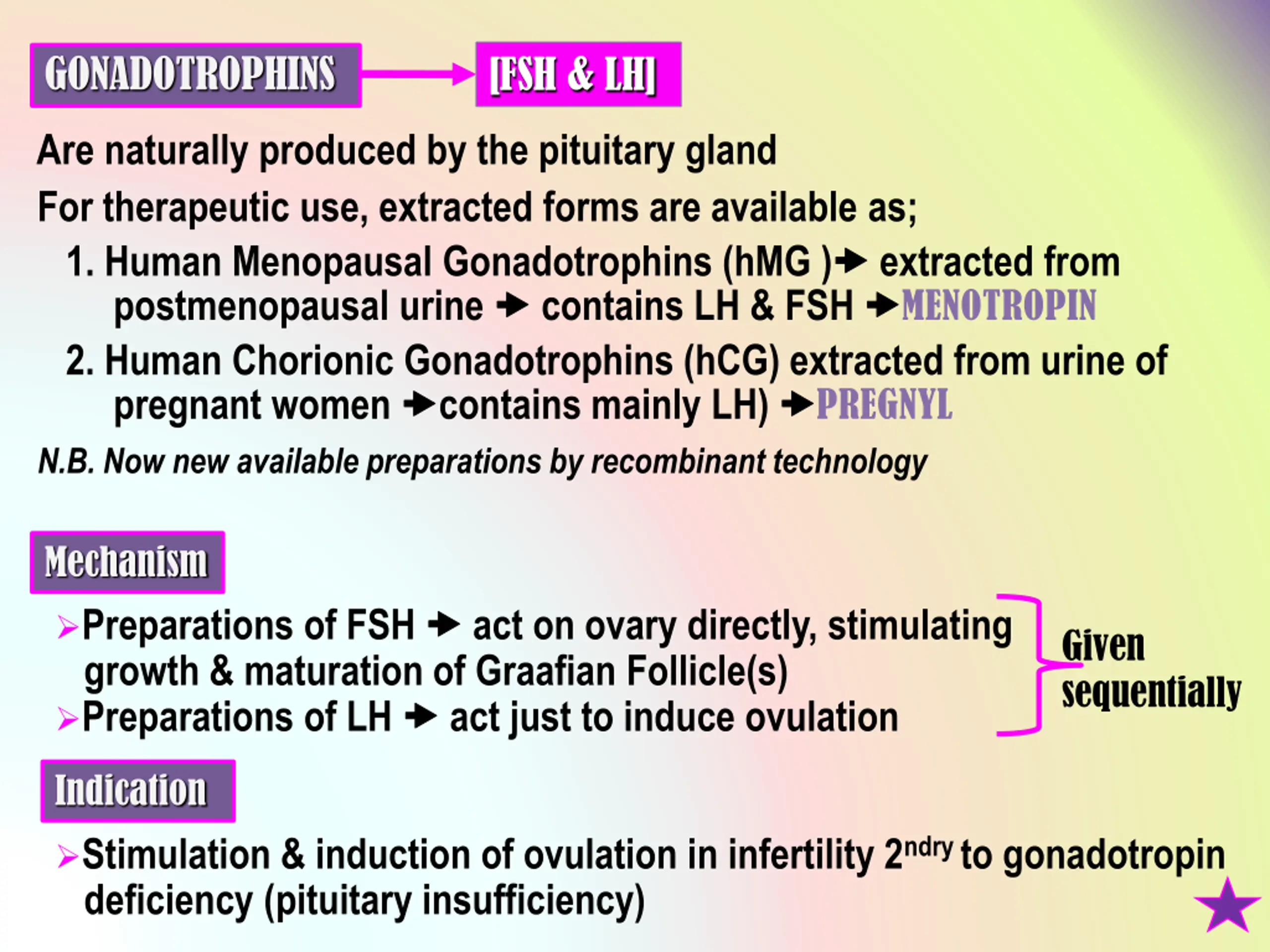 GONADOTROPHINS → [FSH & LH]

Are naturally produced by the pituitary gland

For therapeutic use, extracted forms are available as;

1. Human Menopausal Gonadotrophins (hMG )→ extracted from postmenopausal urine → contains LH & FSH →MENOTROPIN

2. Human Chorionic Gonadotrophins (hCG) extracted from urine of pregnant women →contains mainly LH) →PREGNYL

N.B. Now new available preparations by recombinant technology

Mechanism

➢Preparations of FSH → act on ovary directly, stimulating growth & maturation of Graafian Follicle(s)

➢Preparations of LH → act just to induce ovulation

Given sequentially

Indication

➢Stimulation & induction of ovulation in infertility $2^{ndry}$ to gonadotropin deficiency (pituitary insufficiency)